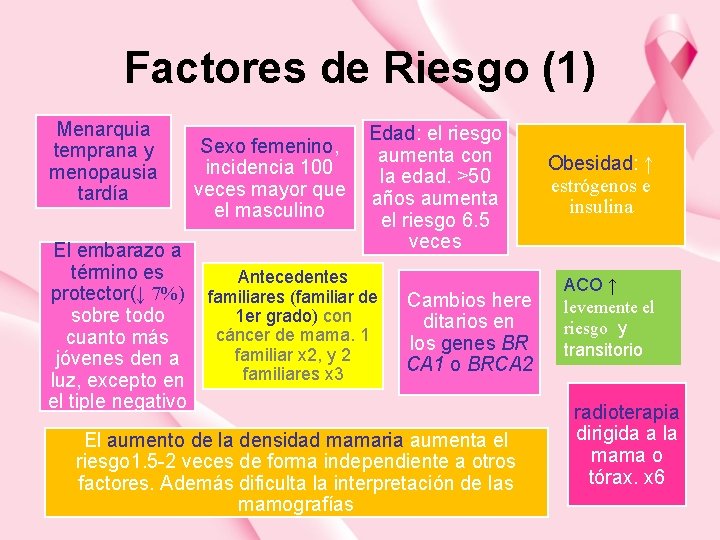 Factores de Riesgo (1)

Menarquia temprana y menopausia tardía

Sexo femenino, incidencia 100 veces mayor que el masculino

Edad: el riesgo aumenta con la edad. >50 años aumenta el riesgo 6.5 veces

Obesidad: ↑ estrógenos e insulina

El embarazo a término es protector(↓ 7%) sobre todo cuanto más jóvenes den a luz, excepto en el tiple negativo

Antecedentes familiares (familiar de 1er grado) con cáncer de mama. 1 familiar x2, y 2 familiares x3

Cambios here ditarios en los genes BR CA1 o BRCA2

ACO ↑ levemente el riesgo y transitorio

radioterapia dirigida a la mama o tórax. x6

El aumento de la densidad mamaria aumenta el riesgo1.5-2 veces de forma independiente a otros factores. Además dificulta la interpretación de las mamografías